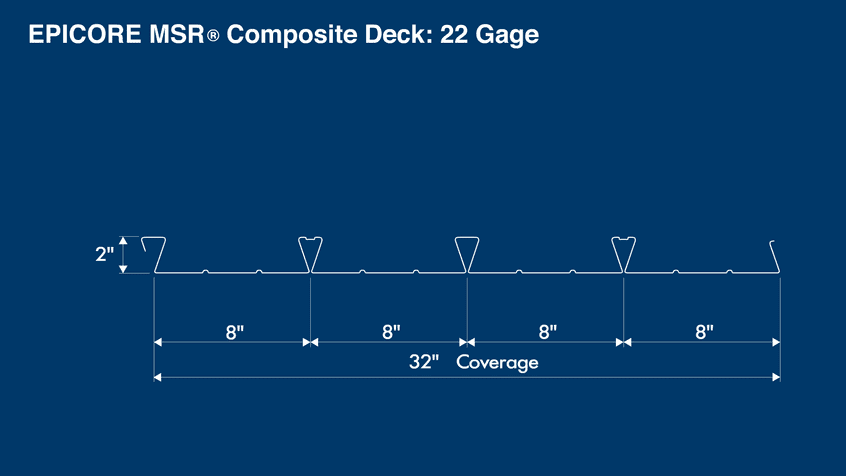 EPICORE MSR® Composite Deck: 22 Gage

2"

8"
8"
8"
8"
32" Coverage